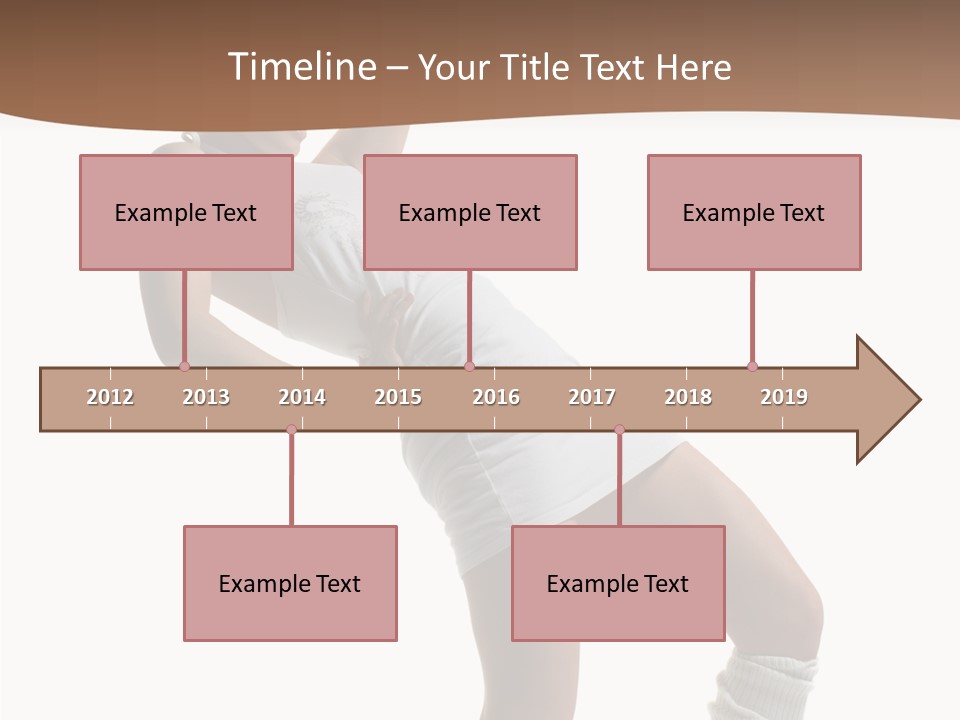 Timeline – Your Title Text Here

Example Text

Example Text

Example Text

2012 2013 2014 2015 2016 2017 2018 2019

Example Text

Example Text